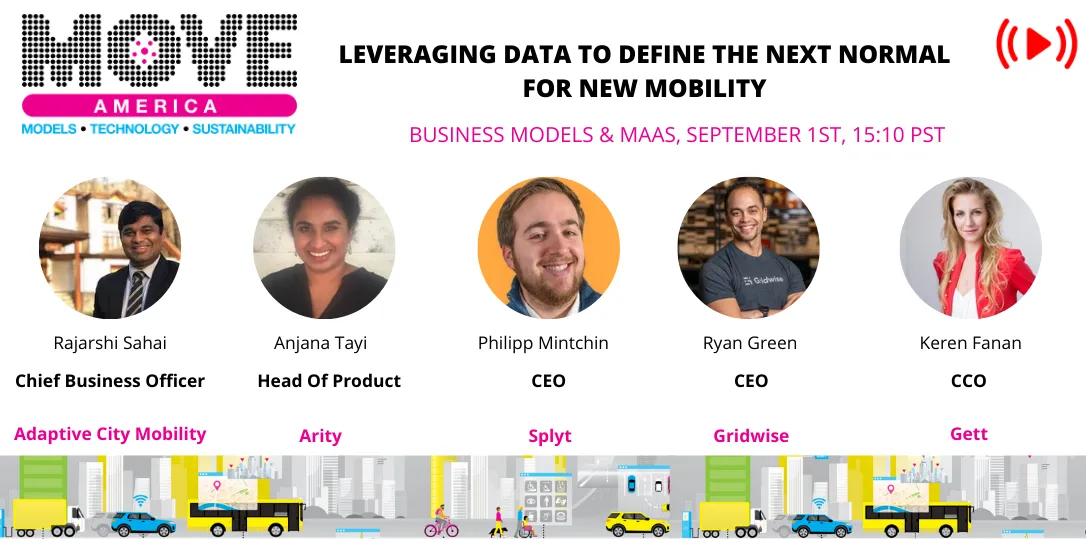 MOVE
AMERICA
MODELS • TECHNOLOGY • SUSTAINABILITY

LEVERAGING DATA TO DEFINE THE NEXT NORMAL FOR NEW MOBILITY

BUSINESS MODELS & MAAS, SEPTEMBER 1ST, 15:10 PST

Rajarshi Sahai
Chief Business Officer
Adaptive City Mobility

Anjana Tayi
Head Of Product
Arity

Philipp Mintchin
CEO
Splyt

Gridwise
Ryan Green
CEO
Gridwise

Keren Fanan
CCO
Gett